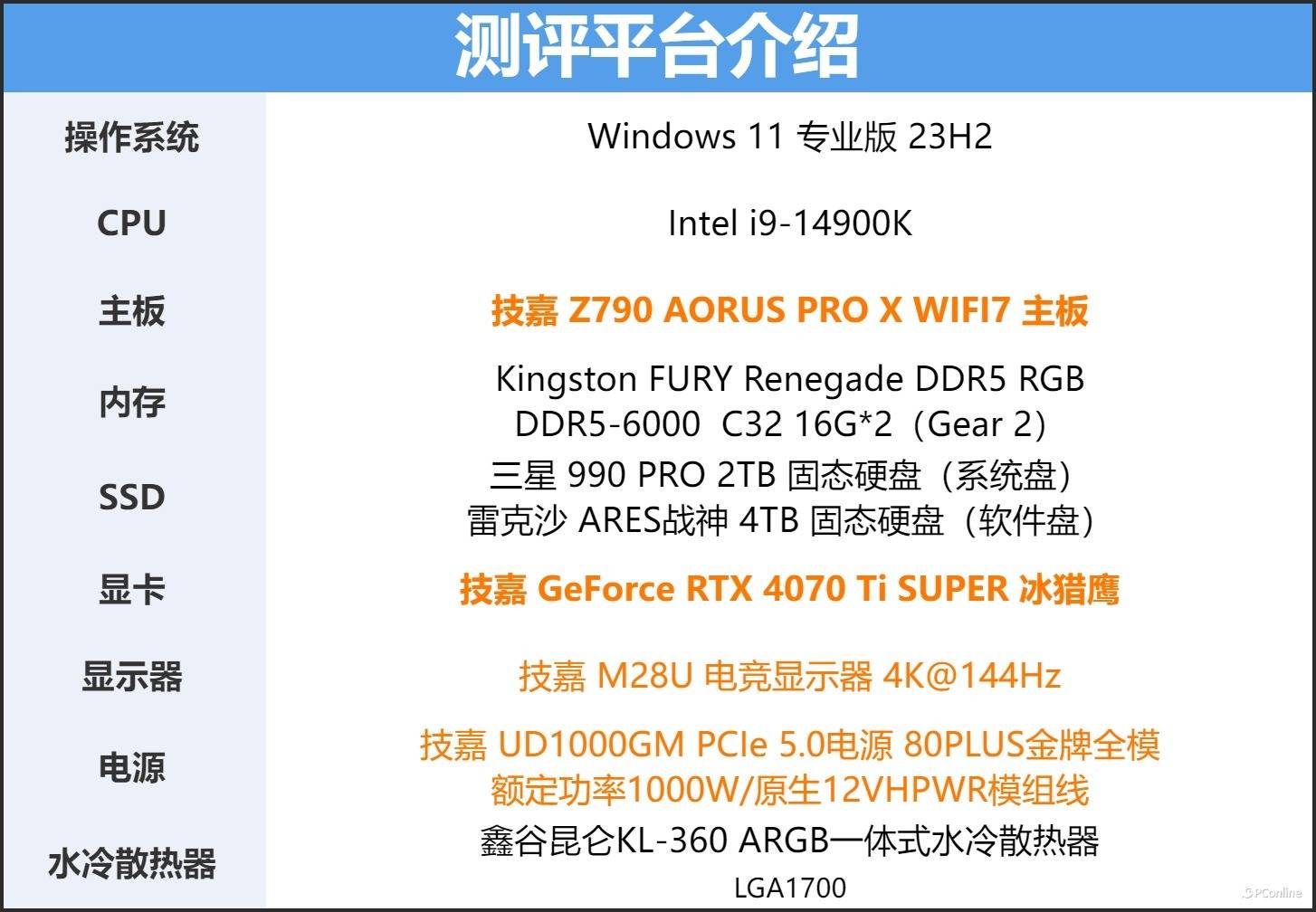 测评平台介绍

| | |
|---|---|
| 操作系统 | Windows 11 专业版 23H2 |
| CPU | Intel i9-14900K |
| 主板 | 技嘉 Z790 AORUS PRO X WIFI7 主板 |
| 内存 | Kingston FURY Renegade DDR5 RGB DDR5-6000 C32 16G*2（Gear 2） |
| SSD | 三星 990 PRO 2TB 固态硬盘（系统盘） 雷克沙 ARES战神 4TB 固态硬盘（软件盘） |
| 显卡 | 技嘉 GeForce RTX 4070 Ti SUPER 冰猎鹰 |
| 显示器 | 技嘉 M28U 电竞显示器 4K@144Hz |
| 电源 | 技嘉 UD1000GM PCIe 5.0电源 80PLUS金牌全模 额定功率1000W/原生12VHPWR模组线 |
| 水冷散热器 | 鑫谷昆仑KL-360 ARGB一体式水冷散热器 LGA1700 |

PConline